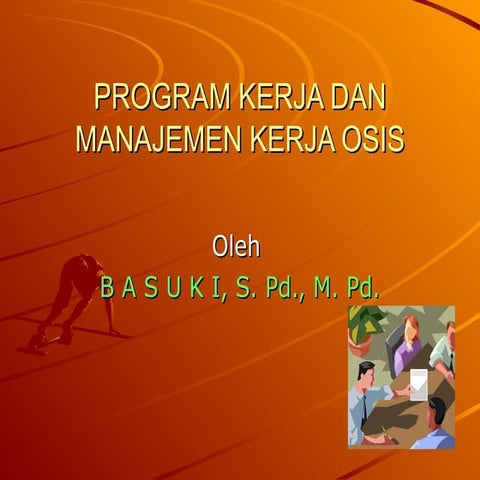 PROGRAM KERJA DAN MANAJEMEN KERJA OSIS

Oleh
B A S U K I, S. Pd., M. Pd.